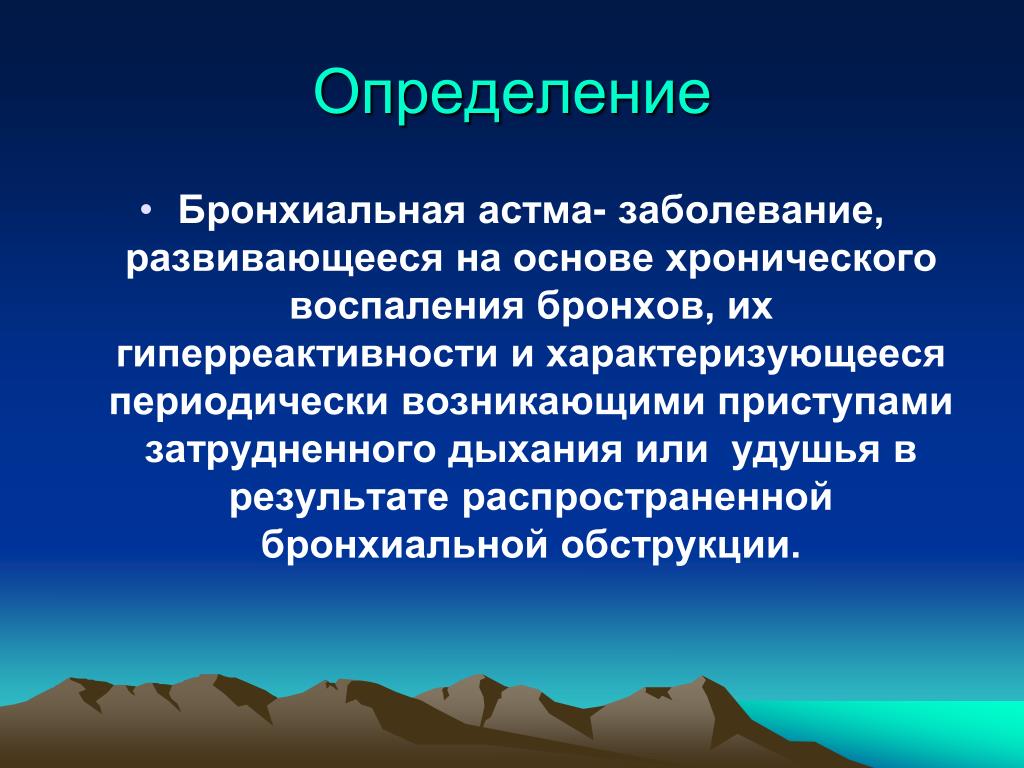 Определение

• Бронхиальная астма- заболевание, развивающееся на основе хронического воспаления бронхов, их гиперреактивности и характеризующееся периодически возникающими приступами затрудненного дыхания или удушья в результате распространенной бронхиальной обструкции.